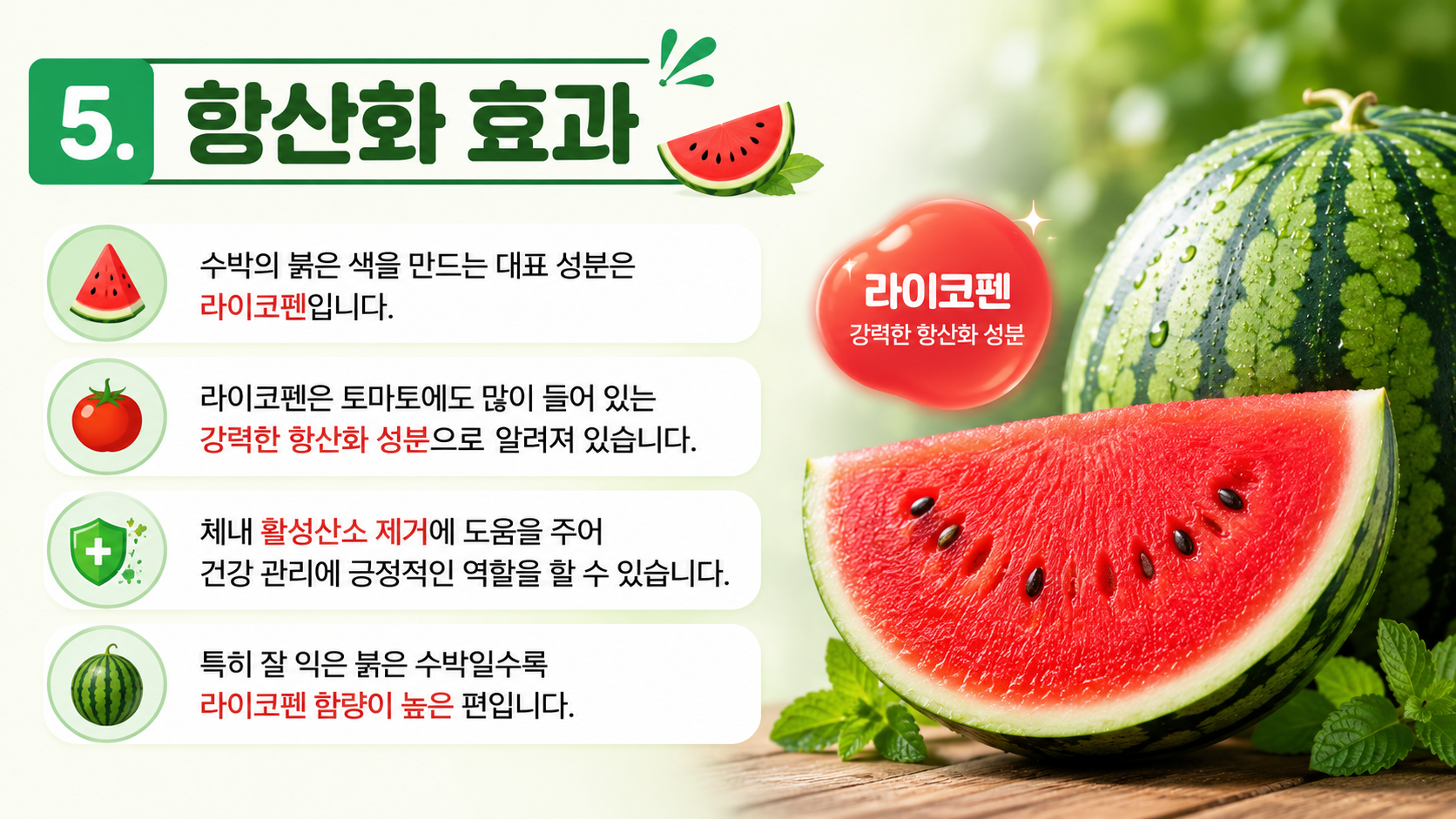 5. 항산화 효과

수박의 붉은 색을 만드는 대표 성분은 라이코펜입니다.

라이코펜은 토마토에도 많이 들어 있는 강력한 항산화 성분으로 알려져 있습니다.

체내 활성산소 제거에 도움을 주어 건강 관리에 긍정적인 역할을 할 수 있습니다.

특히 잘 익은 붉은 수박일수록 라이코펜 함량이 높은 편입니다.

라이코펜
강력한 항산화 성분